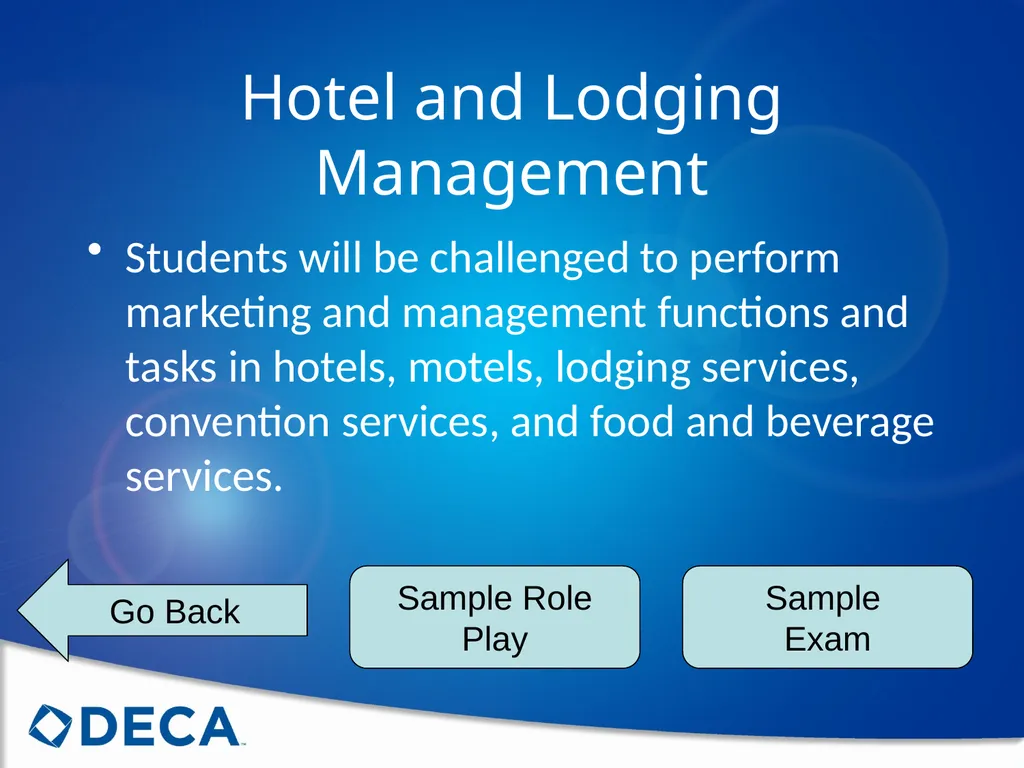 Hotel and Lodging Management

• Students will be challenged to perform marketing and management functions and tasks in hotels, motels, lodging services, convention services, and food and beverage services.

Go Back

Sample Role Play

Sample Exam

DECA™